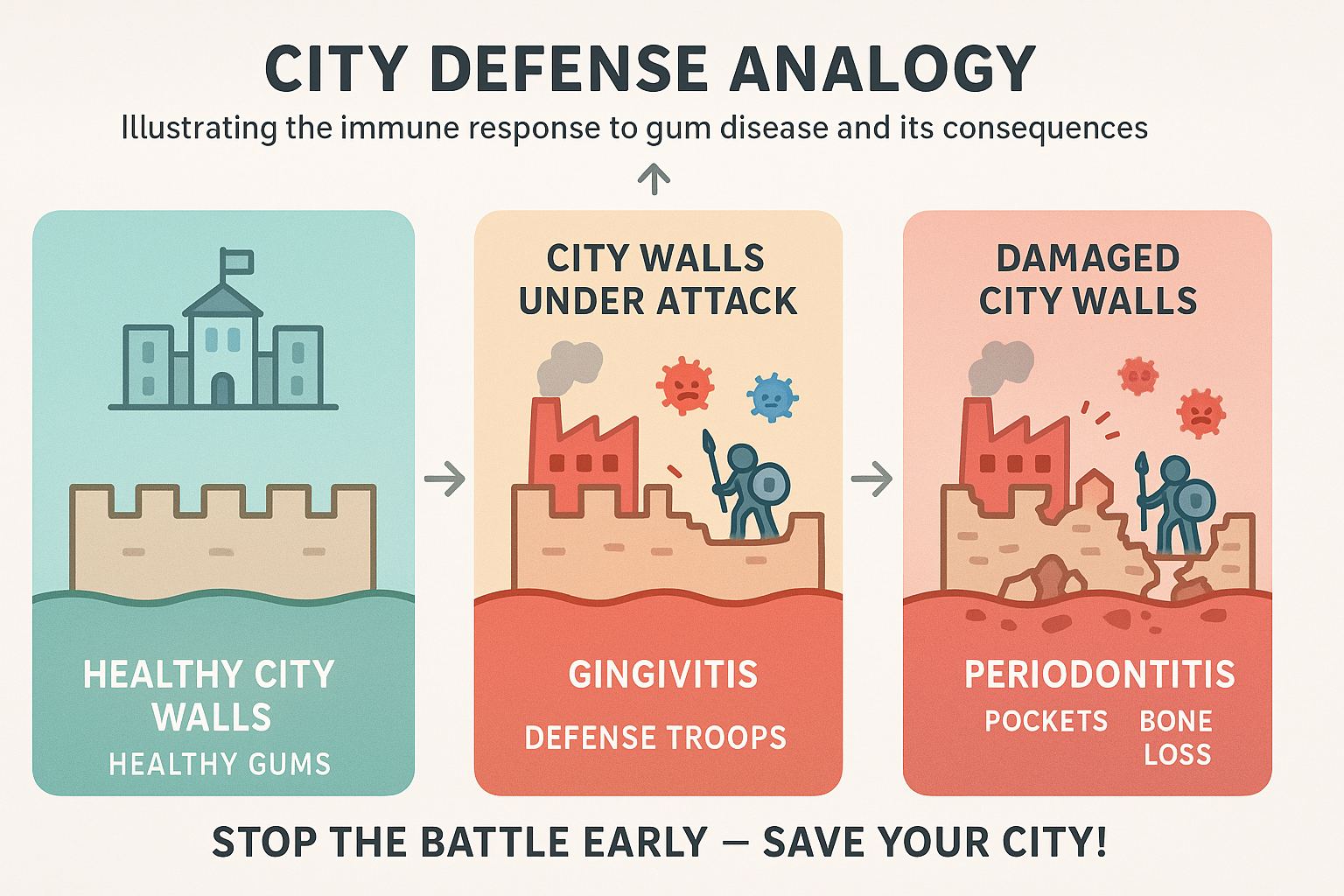 CITY DEFENSE ANALOGY

Illustrating the immune response to gum disease and its consequences

HEALTHY CITY WALLS
HEALTHY GUMS

CITY WALLS UNDER ATTACK

GINGIVITIS
DEFENSE TROOPS

DAMAGED CITY WALLS

PERIODONTITIS
POCKETS
BONE LOSS

STOP THE BATTLE EARLY — SAVE YOUR CITY!